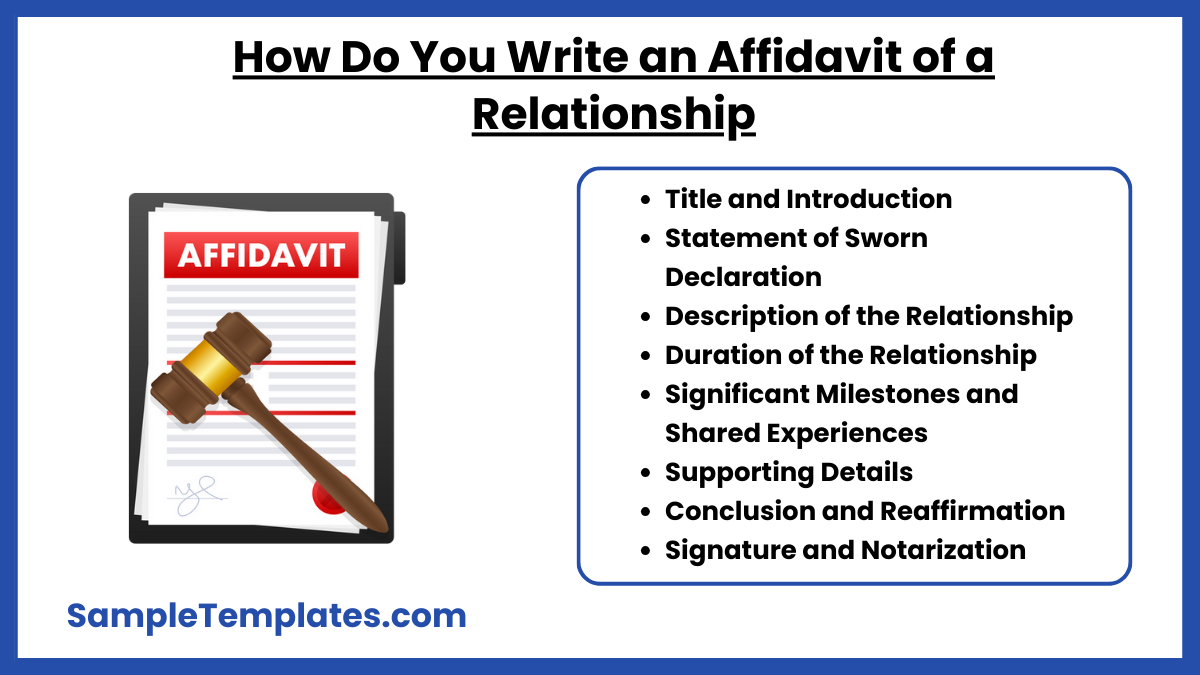 How Do You Write an Affidavit of a Relationship

AFFIDAVIT

- Title and Introduction
- Statement of Sworn Declaration
- Description of the Relationship
- Duration of the Relationship
- Significant Milestones and Shared Experiences
- Supporting Details
- Conclusion and Reaffirmation
- Signature and Notarization

SampleTemplates.com